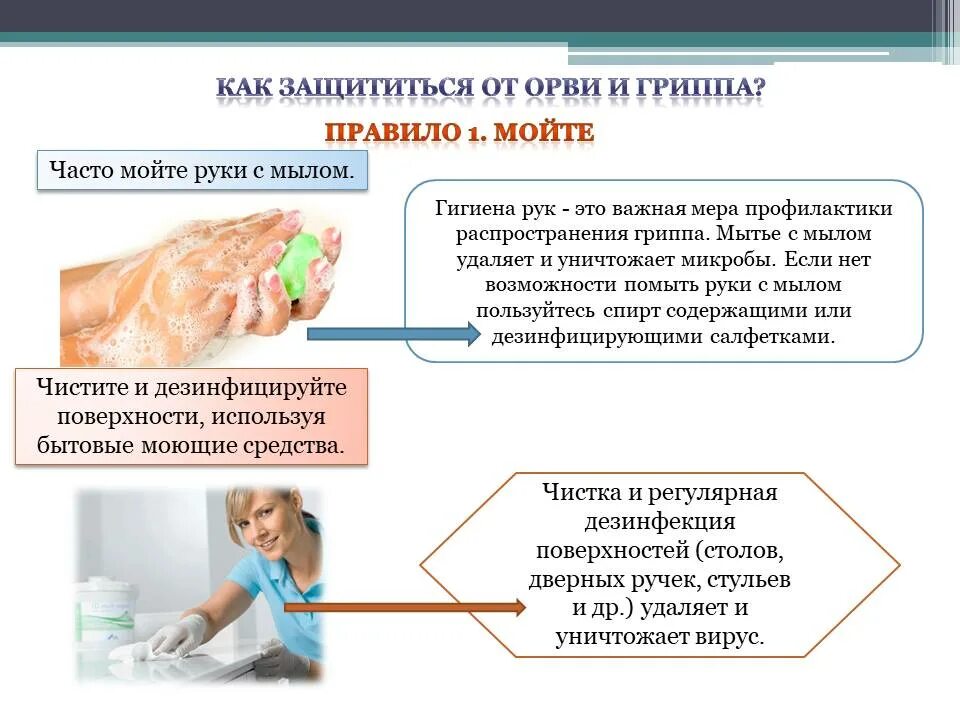 КАК ЗАЩИТИТЬСЯ ОТ ОРВИ И ГРИППА?

ПРАВИЛО 1. МОЙТЕ

Часто мойте руки с мылом.

Гигиена рук - это важная мера профилактики распространения гриппа. Мытье с мылом удаляет и уничтожает микробы. Если нет возможности помыть руки с мылом пользуйтесь спирт содержащими или дезинфицирующими салфетками.

Чистите и дезинфицируйте поверхности, используя бытовые моющие средства.

Чистка и регулярная дезинфекция поверхностей (столов, дверных ручек, стульев и др.) удаляет и уничтожает вирус.